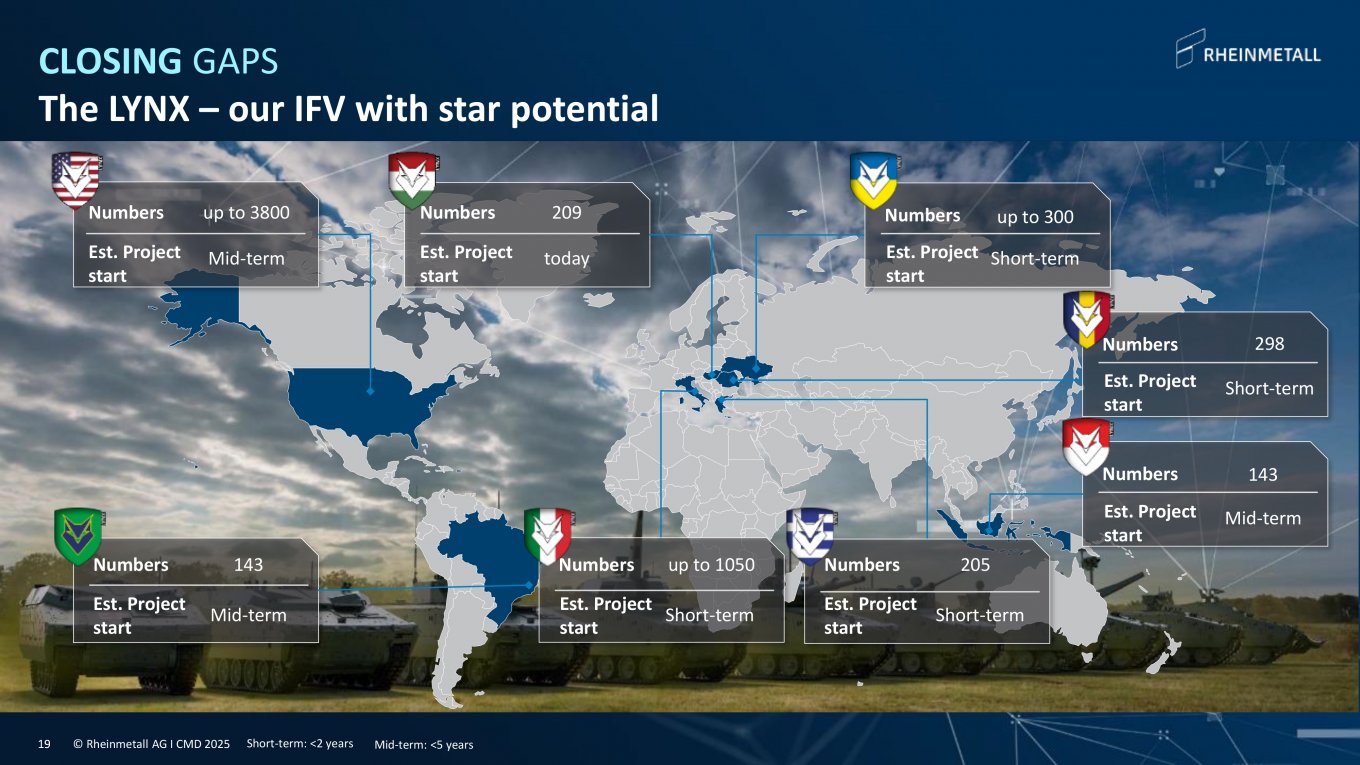 CLOSING GAPS
The LYNX – our IFV with star potential

RHEINMETALL

| Numbers | up to 3800 |
|---|---|
| Est. Project start | Mid-term |

| Numbers | 209 |
|---|---|
| Est. Project start | today |

| Numbers | up to 300 |
|---|---|
| Est. Project start | Short-term |

| Numbers | 298 |
|---|---|
| Est. Project start | Short-term |

| Numbers | 143 |
|---|---|
| Est. Project start | Mid-term |

| Numbers | 143 |
|---|---|
| Est. Project start | Mid-term |

| Numbers | up to 1050 |
|---|---|
| Est. Project start | Short-term |

| Numbers | 205 |
|---|---|
| Est. Project start | Short-term |

19 © Rheinmetall AG I CMD 2025 Short-term: <2 years Mid-term: <5 years